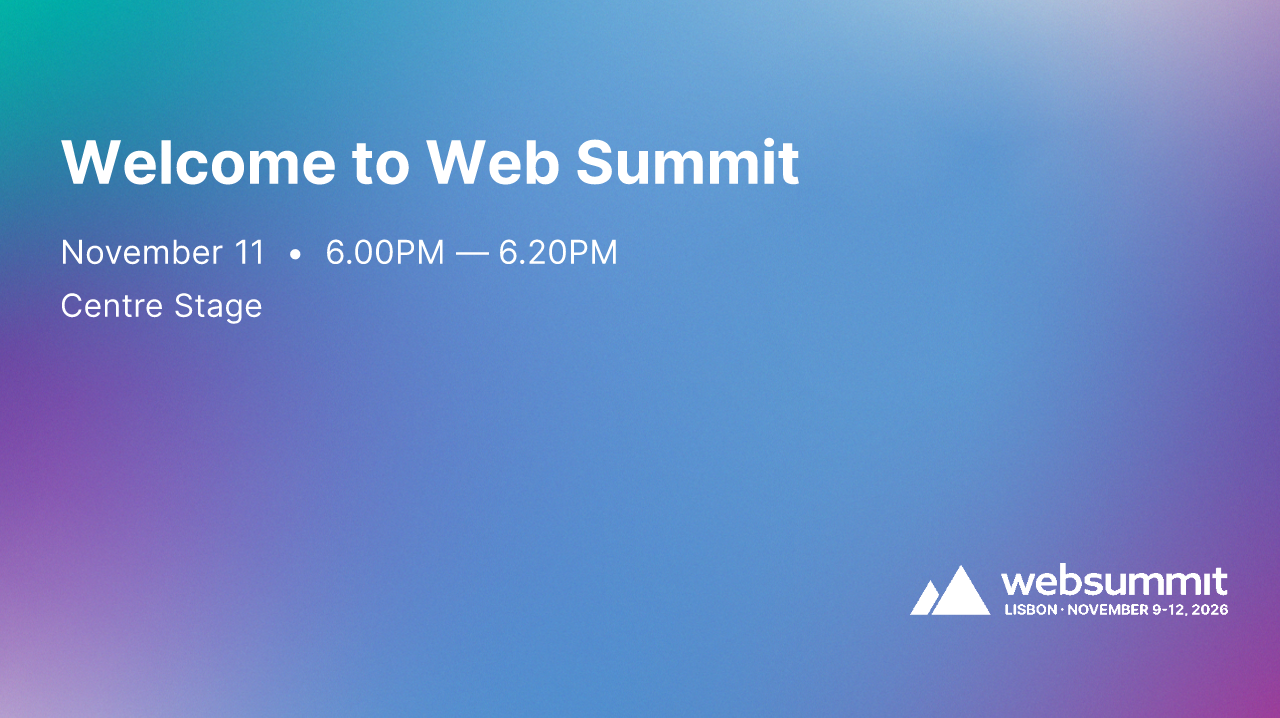 Welcome to Web Summit

November 11 • 6.00PM — 6.20PM

Centre Stage

websummit
LISBON · NOVEMBER 9-12, 2026